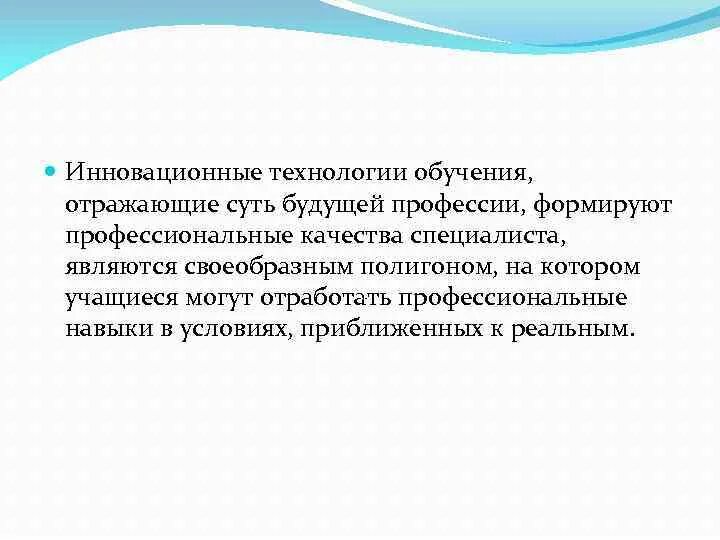 Инновационные технологии обучения, отражающие суть будущей профессии, формируют профессиональные качества специалиста, являются своеобразным полигоном, на котором учащиеся могут отработать профессиональные навыки в условиях, приближенных к реальным.